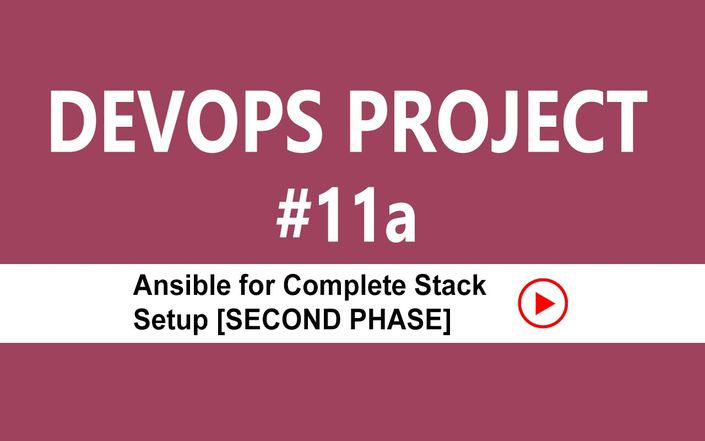 DEVOPS PROJECT
#11a

Ansible for Complete Stack Setup [SECOND PHASE]